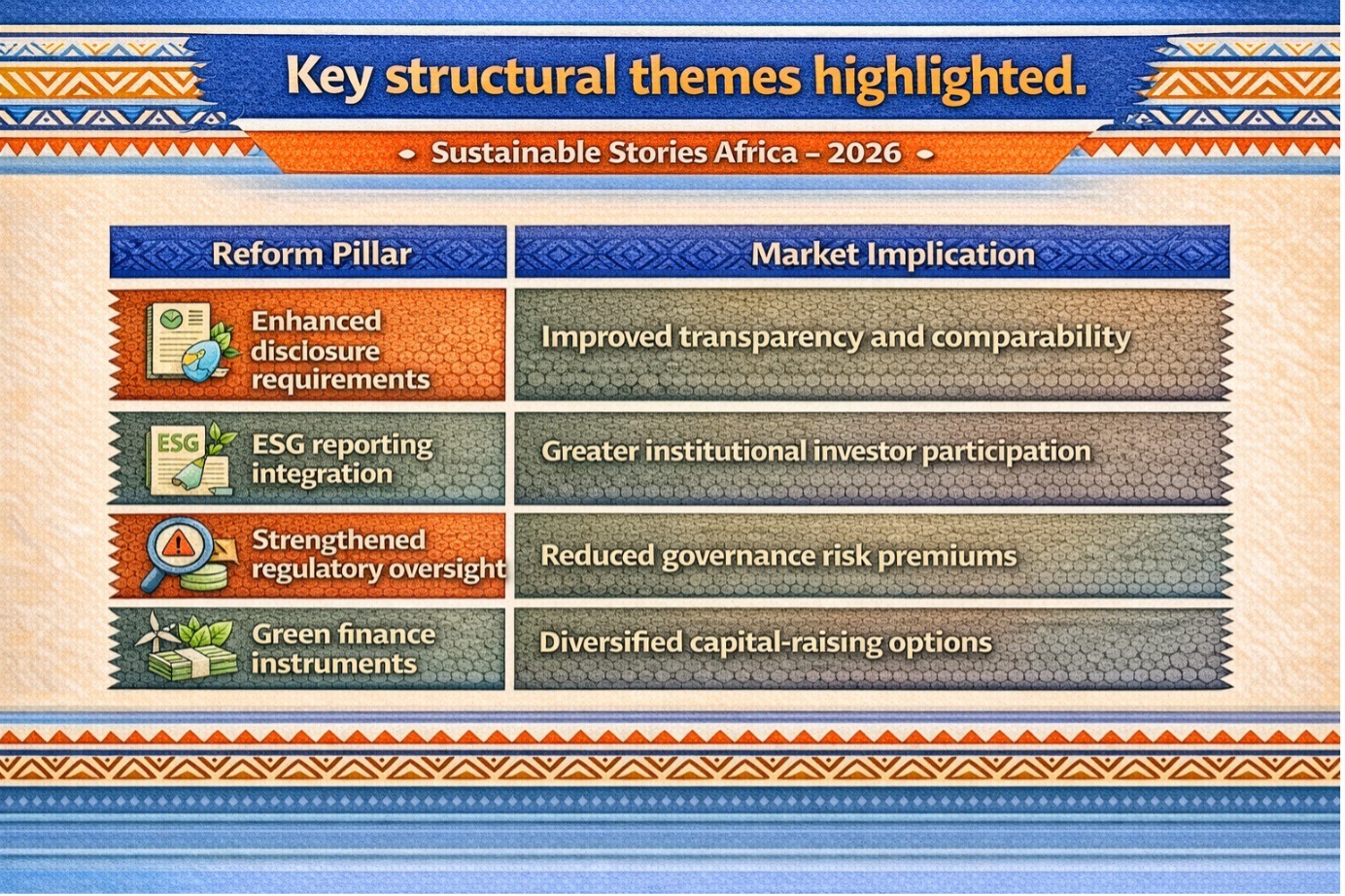 Key structural themes highlighted.

• Sustainable Stories Africa – 2026 •

| Reform Pillar | Market Implication |
|---|---|
| Enhanced disclosure requirements | Improved transparency and comparability |
| ESG ESG reporting integration | Greater institutional investor participation |
| Strengthened regulatory oversight | Reduced governance risk premiums |
| Green finance instruments | Diversified capital-raising options |